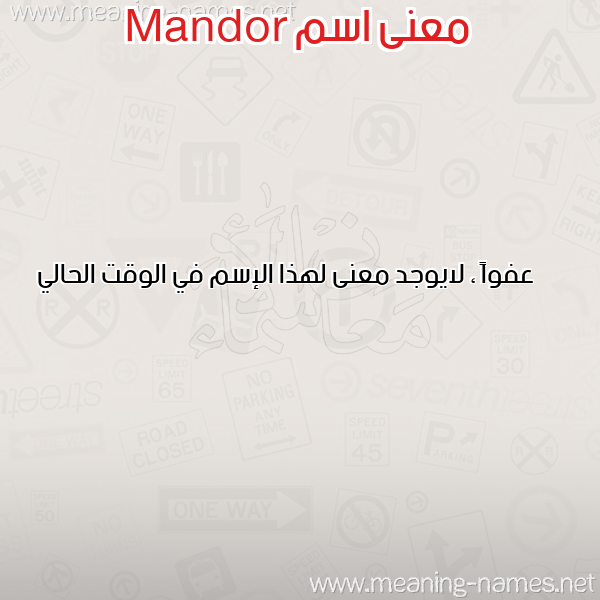 www.meaning-names.net

معنى اسم Mandor

عفواً، لايوجد معنى لهذا الإسم في الوقت الحالي

www.meaning-names.net